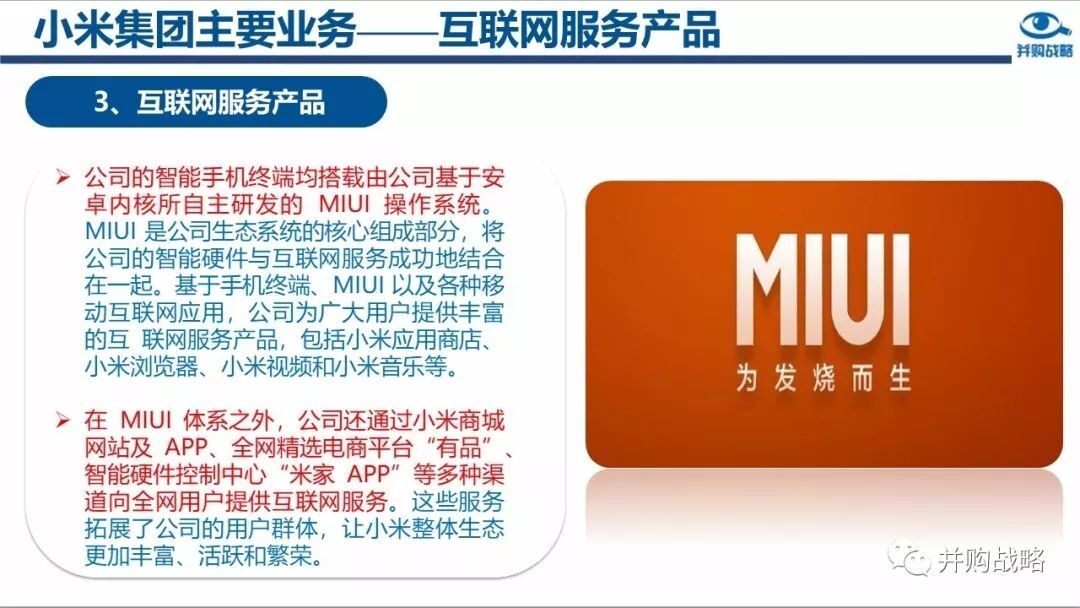 小米集团主要业务——互联网服务产品

并购战略

3、互联网服务产品

➢ 公司的智能手机终端均搭载由公司基于安卓内核所自主研发的 MIUI 操作系统。MIUI 是公司生态系统的核心组成部分，将公司的智能硬件与互联网服务成功地结合在一起。基于手机终端、MIUI 以及各种移动互联网应用，公司为广大用户提供丰富的互 联网服务产品，包括小米应用商店、小米浏览器、小米视频和小米音乐等。

➢ 在 MIUI 体系之外，公司还通过小米商城网站及 APP、全网精选电商平台“有品”、智能硬件控制中心“米家 APP”等多种渠道向全网用户提供互联网服务。这些服务拓展了公司的用户群体，让小米整体生态更加丰富、活跃和繁荣。

MIUI
为发烧而生

并购战略